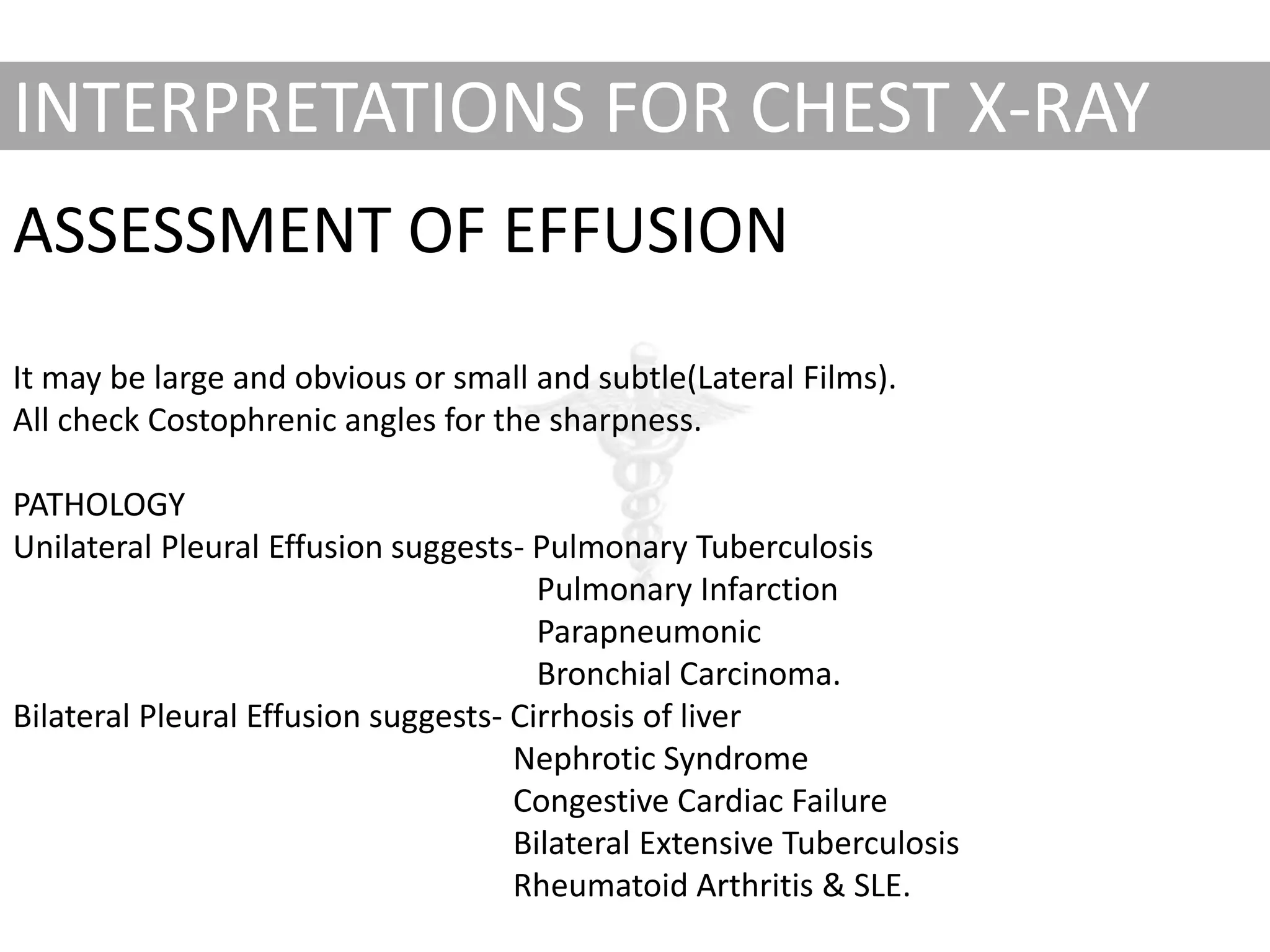 INTERPRETATIONS FOR CHEST X-RAY

ASSESSMENT OF EFFUSION

It may be large and obvious or small and subtle(Lateral Films).
All check Costophrenic angles for the sharpness.

PATHOLOGY
Unilateral Pleural Effusion suggests- Pulmonary Tuberculosis
Pulmonary Infarction
Parapneumonic
Bronchial Carcinoma.
Bilateral Pleural Effusion suggests- Cirrhosis of liver
Nephrotic Syndrome
Congestive Cardiac Failure
Bilateral Extensive Tuberculosis
Rheumatoid Arthritis & SLE.